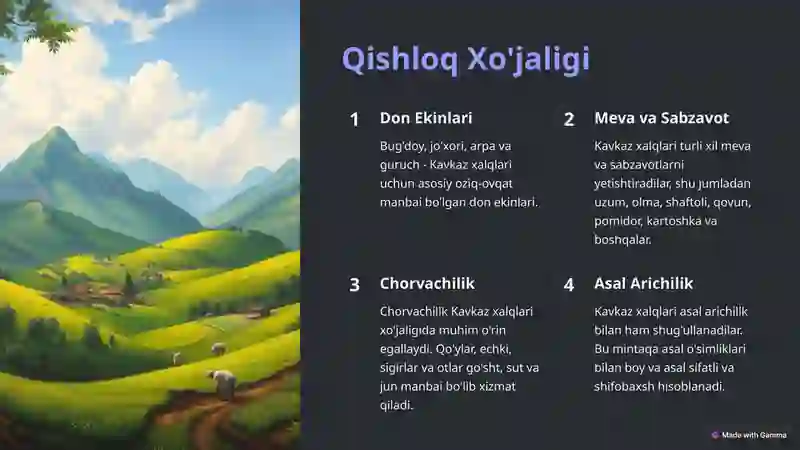 Qishloq Xo'jaligi

1 Don Ekinlari

Bug'doy, jo'xori, arpa va guruch - Kavkaz xalqlari uchun asosiy oziq-ovqat manbai bo'lgan don ekinlari.

2 Meva va Sabzavot

Kavkaz xalqlari turli xil meva va sabzavotlarni yetishtiradilar, shu jumladan uzum, olma, shaftoli, qovun, pomidor, kartoshka va boshqalar.

3 Chorvachilik

Chorvachilik Kavkaz xalqlari xo'jaligida muhim o'rin egallaydi. Qo'ylar, echki, sigirlar va otlar go'sht, sut va jun manbai bo'lib xizmat qiladi.

4 Asal Arichilik

Kavkaz xalqlari asal arichilik bilan ham shug'ullanadilar. Bu mintaqa asal o'simliklari bilan boy va asal sifatli va shifobaxsh hisoblanadi.

Made with Gamma